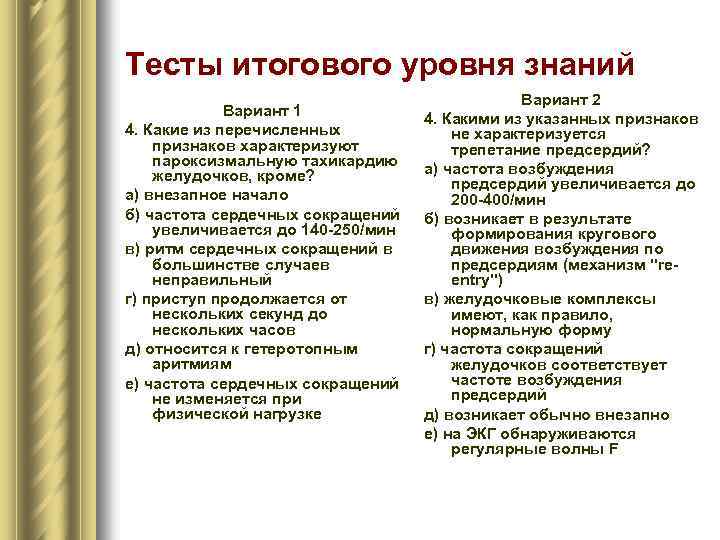 Тесты итогового уровня знаний

Вариант 1

4. Какие из перечисленных признаков характеризуют пароксизмальную тахикардию желудочков, кроме?

а) внезапное начало

б) частота сердечных сокращений увеличивается до 140-250/мин

в) ритм сердечных сокращений в большинстве случаев неправильный

г) приступ продолжается от нескольких секунд до нескольких часов

д) относится к гетеротопным аритмиям

е) частота сердечных сокращений не изменяется при физической нагрузке

Вариант 2

4. Какими из указанных признаков не характеризуется трепетание предсердий?

а) частота возбуждения предсердий увеличивается до 200-400/мин

б) возникает в результате формирования кругового движения возбуждения по предсердиям (механизм "re-entry")

в) желудочковые комплексы имеют, как правило, нормальную форму

г) частота сокращений желудочков соответствует частоте возбуждения предсердий

д) возникает обычно внезапно

е) на ЭКГ обнаруживаются регулярные волны F